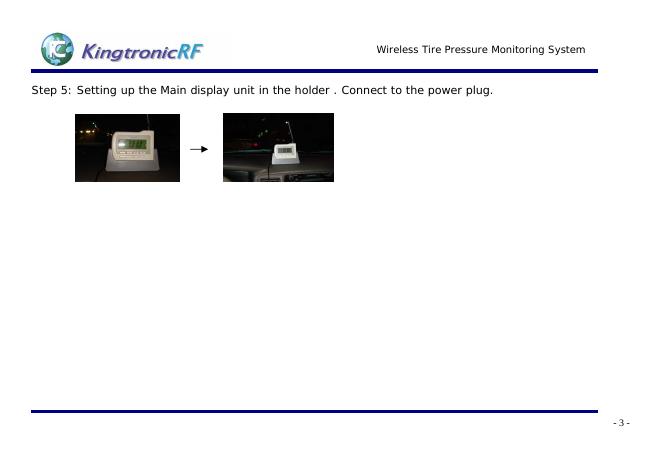 KingtronicRF

Wireless Tire Pressure Monitoring System

Step 5: Setting up the Main display unit in the holder . Connect to the power plug.

- 3 -